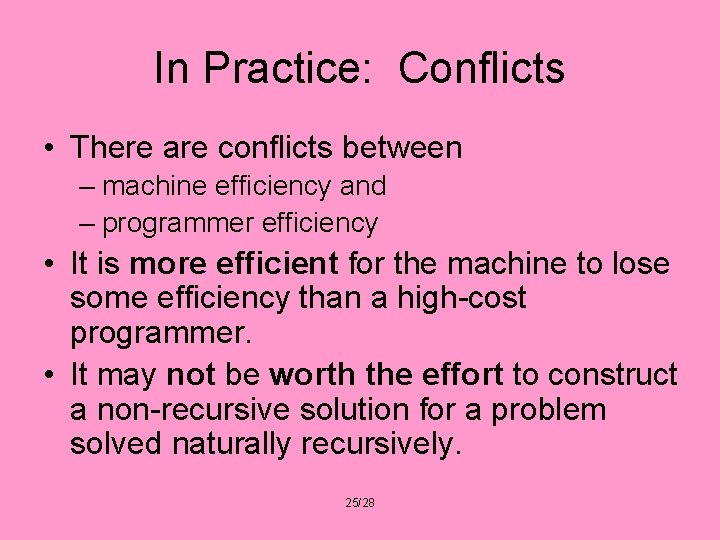 In Practice: Conflicts

• There are conflicts between
– machine efficiency and
– programmer efficiency

• It is more efficient for the machine to lose some efficiency than a high-cost programmer.

• It may not be worth the effort to construct a non-recursive solution for a problem solved naturally recursively.

25/28